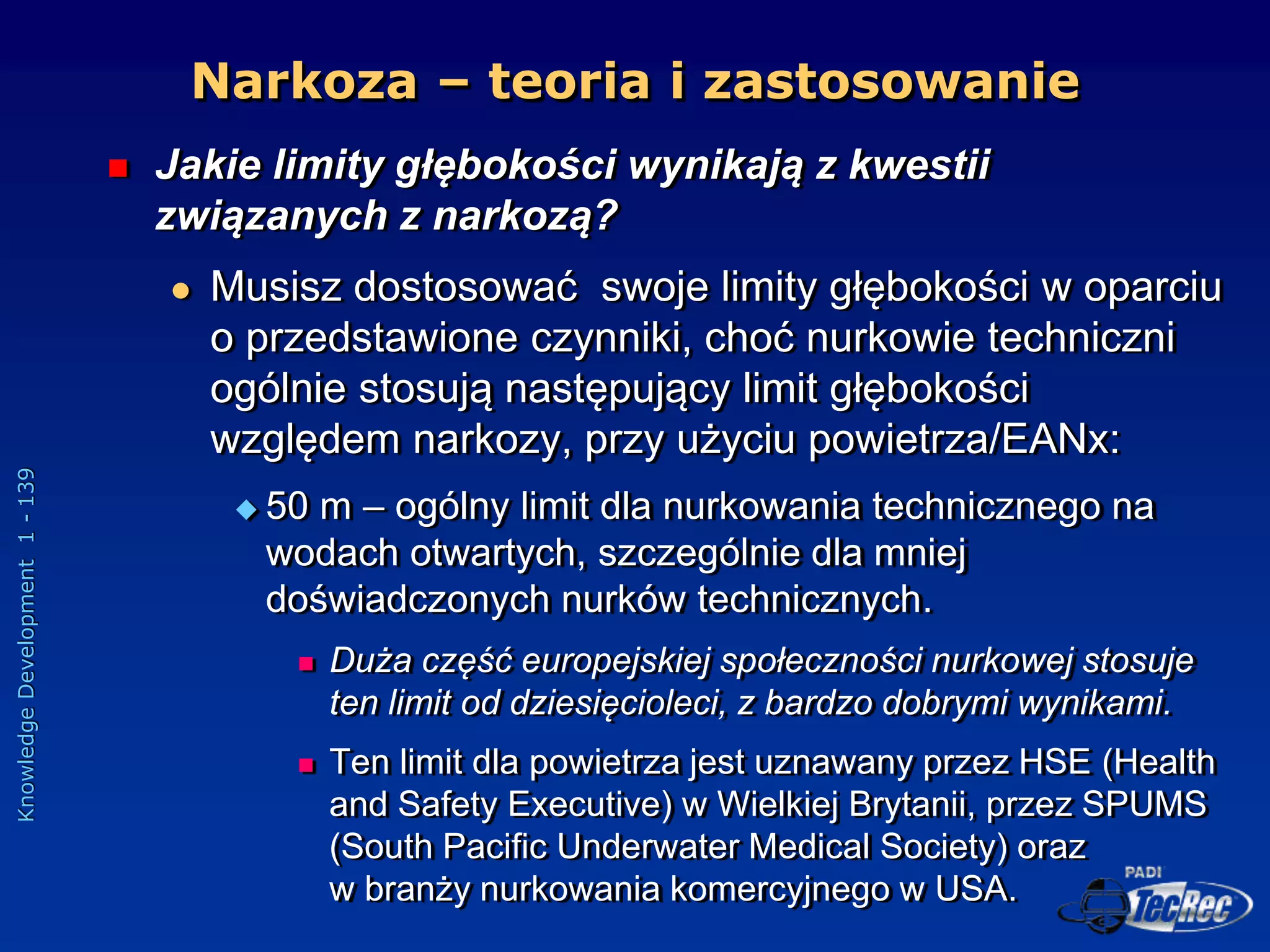 Narkoza – teoria i zastosowanie

Jakie limity głębokości wynikają z kwestii związanych z narkozą?

Musisz dostosować swoje limity głębokości w oparciu o przedstawione czynniki, choć nurkowie techniczni ogólnie stosują następujący limit głębokości względem narkozy, przy użyciu powietrza/EANx:

50 m – ogólny limit dla nurkowania technicznego na wodach otwartych, szczególnie dla mniej doświadczonych nurków technicznych.

Duża część europejskiej społeczności nurkowej stosuje ten limit od dziesięcioleci, z bardzo dobrymi wynikami.

Ten limit dla powietrza jest uznawany przez HSE (Health and Safety Executive) w Wielkiej Brytanii, przez SPUMS (South Pacific Underwater Medical Society) oraz w branży nurkowania komercyjnego w USA.

Knowledge Development 1 - 139

PADI TecRec